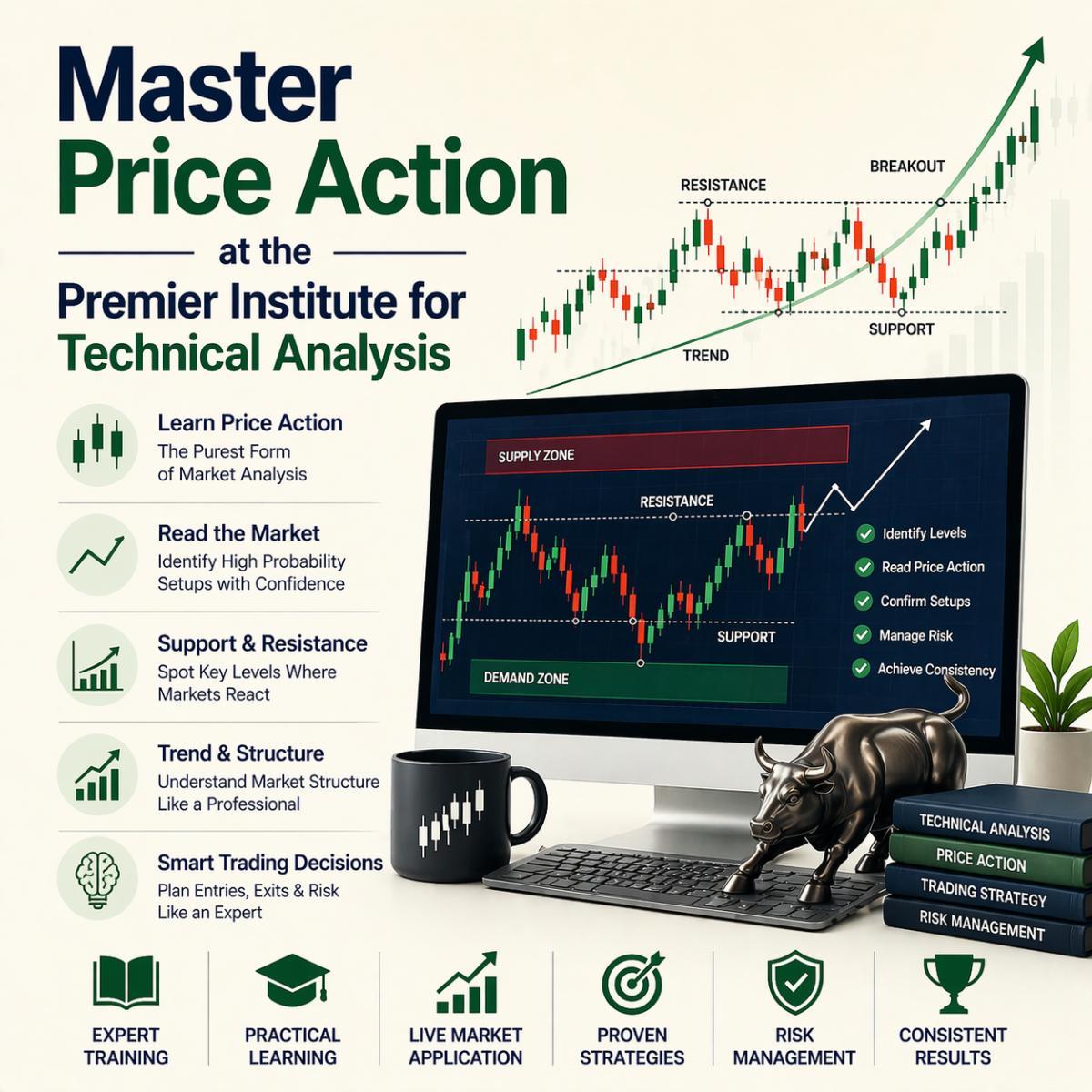 Master
Price Action
at the
Premier Institute for
Technical Analysis

RESISTANCE
BREAKOUT
SUPPORT
TREND

Learn Price Action
The Purest Form of Market Analysis

Read the Market
Identify High Probability Setups with Confidence

Support & Resistance
Spot Key Levels Where Markets React

Trend & Structure
Understand Market Structure Like a Professional

Smart Trading Decisions
Plan Entries, Exits & Risk Like an Expert

SUPPLY ZONE
RESISTANCE
SUPPORT
DEMAND ZONE

Identify Levels
Read Price Action
Confirm Setups
Manage Risk
Achieve Consistency

TECHNICAL ANALYSIS
PRICE ACTION
TRADING STRATEGY
RISK MANAGEMENT

EXPERT TRAINING
PRACTICAL LEARNING
LIVE MARKET APPLICATION
PROVEN STRATEGIES
RISK MANAGEMENT
CONSISTENT RESULTS